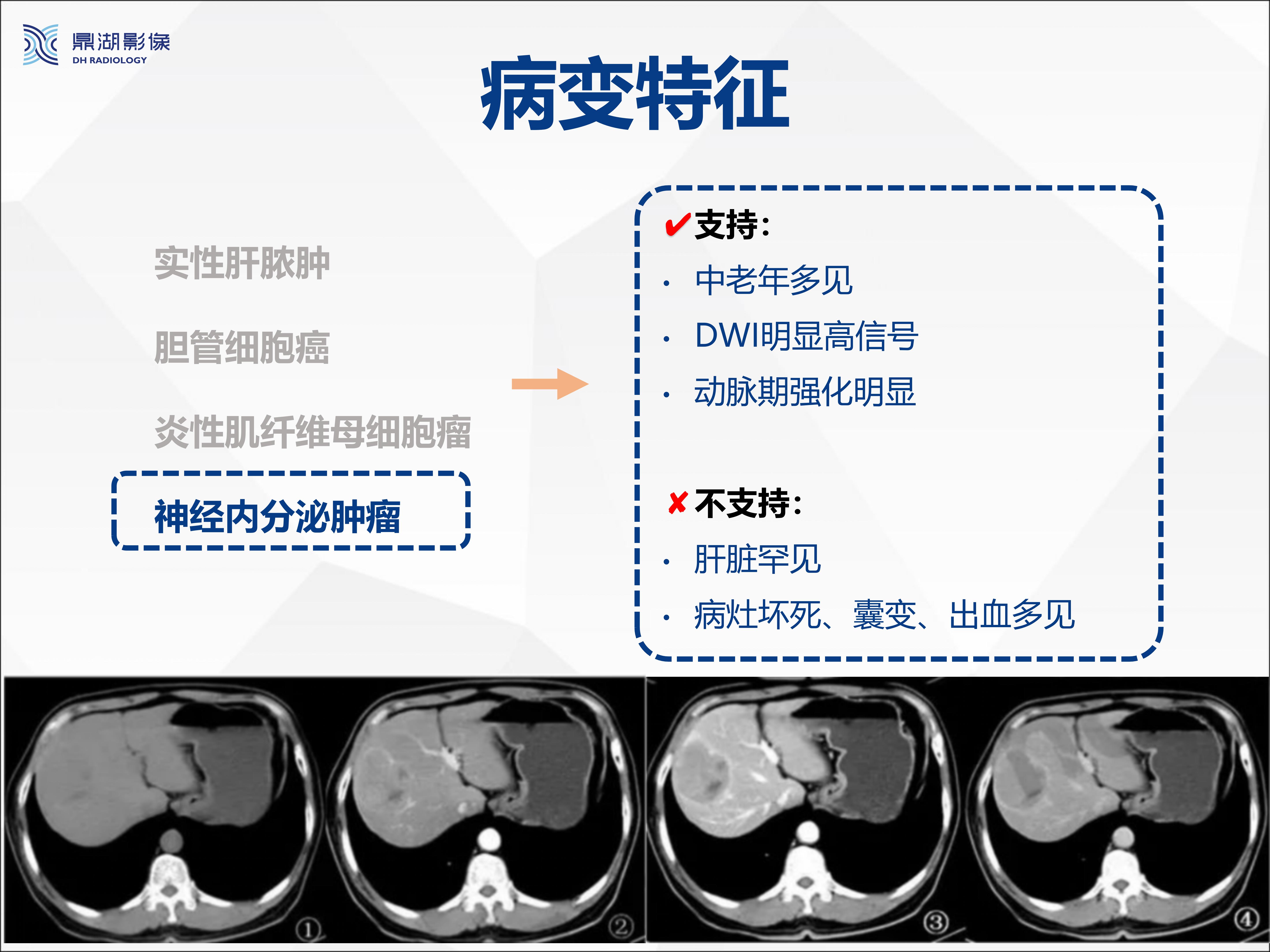 鼎湖影像
DH RADIOLOGY

病变特征

实性肝脓肿

胆管细胞癌

炎性肌纤维母细胞瘤

神经内分泌肿瘤

✔支持：
· 中老年多见
· DWI明显高信号
· 动脉期强化明显

✘不支持：
· 肝脏罕见
· 病灶坏死、囊变、出血多见

①
②
③
④